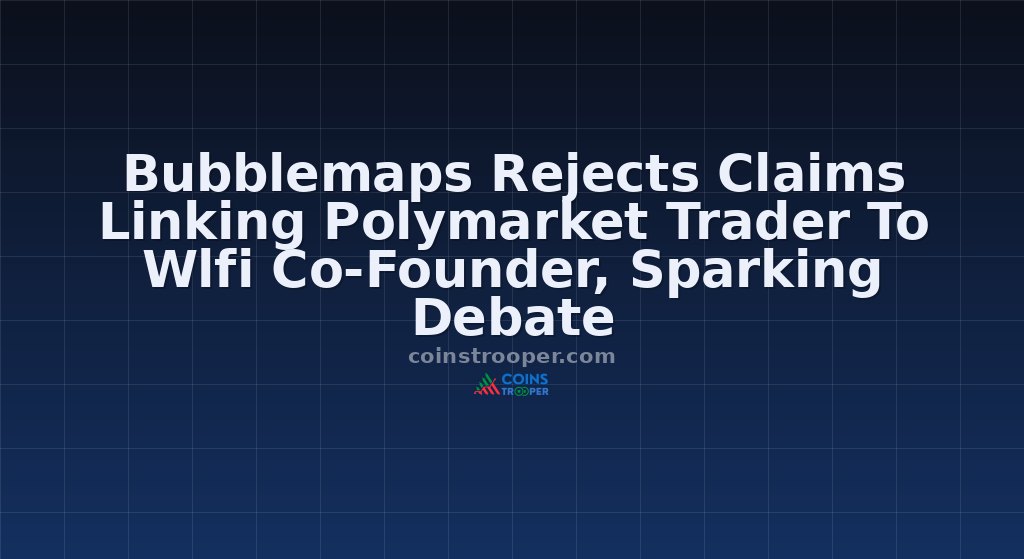 Bubblemaps Rejects Claims Linking Polymarket Trader To Wlfi Co-Founder, Sparking Debate

coinstrooper.com

COINS TROOPER